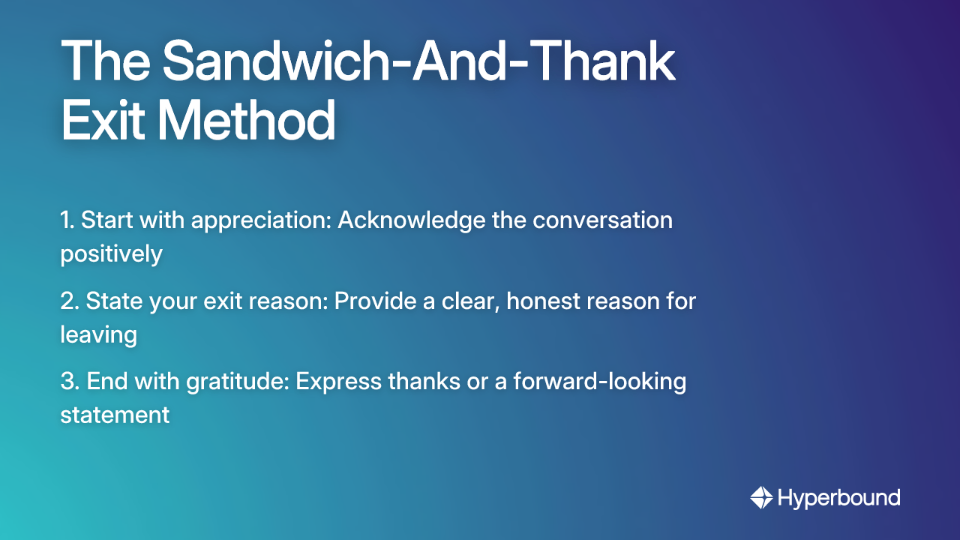 The Sandwich-And-Thank Exit Method

1. Start with appreciation: Acknowledge the conversation positively

2. State your exit reason: Provide a clear, honest reason for leaving

3. End with gratitude: Express thanks or a forward-looking statement

Hyperbound